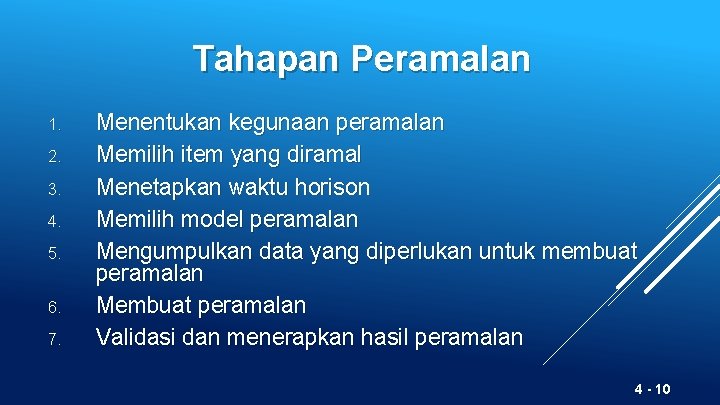 Tahapan Peramalan

1. Menentukan kegunaan peramalan
2. Memilih item yang diramal
3. Menetapkan waktu horison
4. Memilih model peramalan
5. Mengumpulkan data yang diperlukan untuk membuat peramalan
6. Membuat peramalan
7. Validasi dan menerapkan hasil peramalan

4 - 10